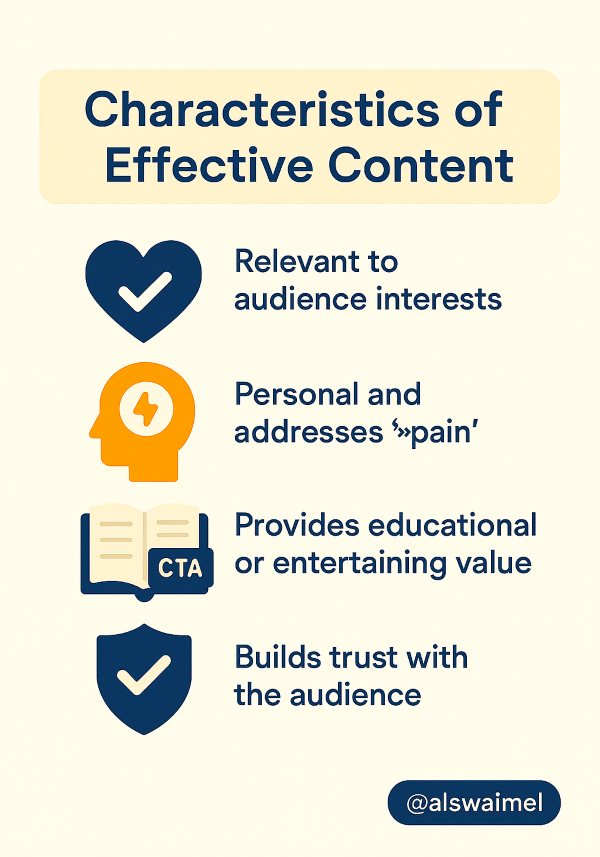 Characteristics of Effective Content

Relevant to audience interests

Personal and addresses ‘»pain’

CTA

Provides educational or entertaining value

Builds trust with the audience

@alswaimel